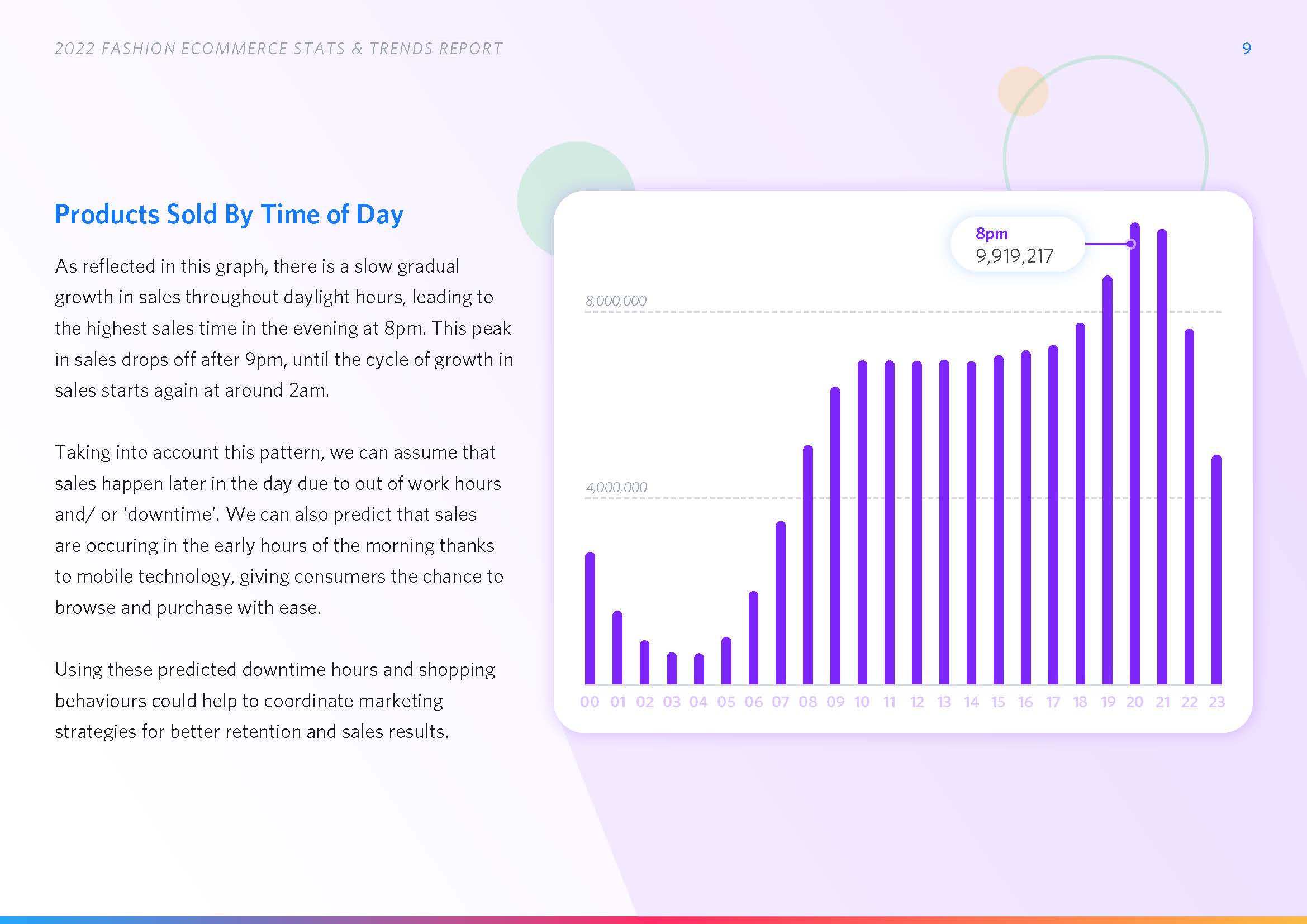 2022 FASHION ECOMMERCE STATS & TRENDS REPORT

9

Products Sold By Time of Day

As reflected in this graph, there is a slow gradual growth in sales throughout daylight hours, leading to the highest sales time in the evening at 8pm. This peak in sales drops off after 9pm, until the cycle of growth in sales starts again at around 2am.

Taking into account this pattern, we can assume that sales happen later in the day due to out of work hours and/ or 'downtime'. We can also predict that sales are occuring in the early hours of the morning thanks to mobile technology, giving consumers the chance to browse and purchase with ease.

Using these predicted downtime hours and shopping behaviours could help to coordinate marketing strategies for better retention and sales results.

8pm
9,919,217

8,000,000

4,000,000

00 01 02 03 04 05 06 07 08 09 10 11 12 13 14 15 16 17 18 19 20 21 22 23